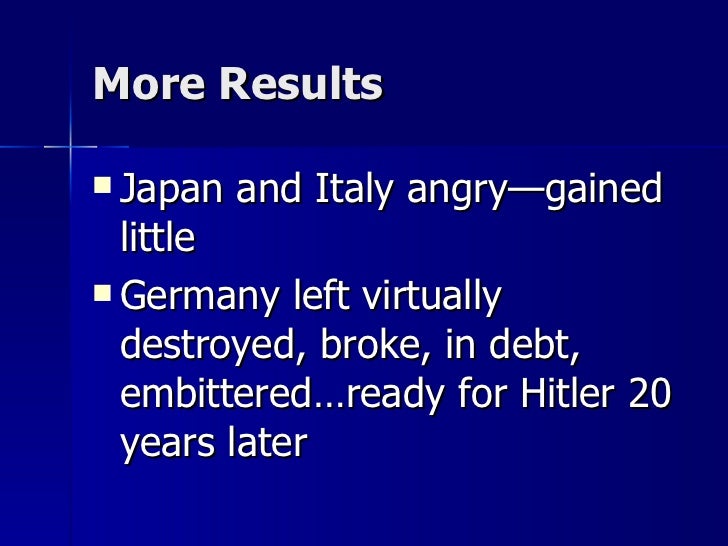 More Results

- Japan and Italy angry—gained little
- Germany left virtually destroyed, broke, in debt, embittered…ready for Hitler 20 years later